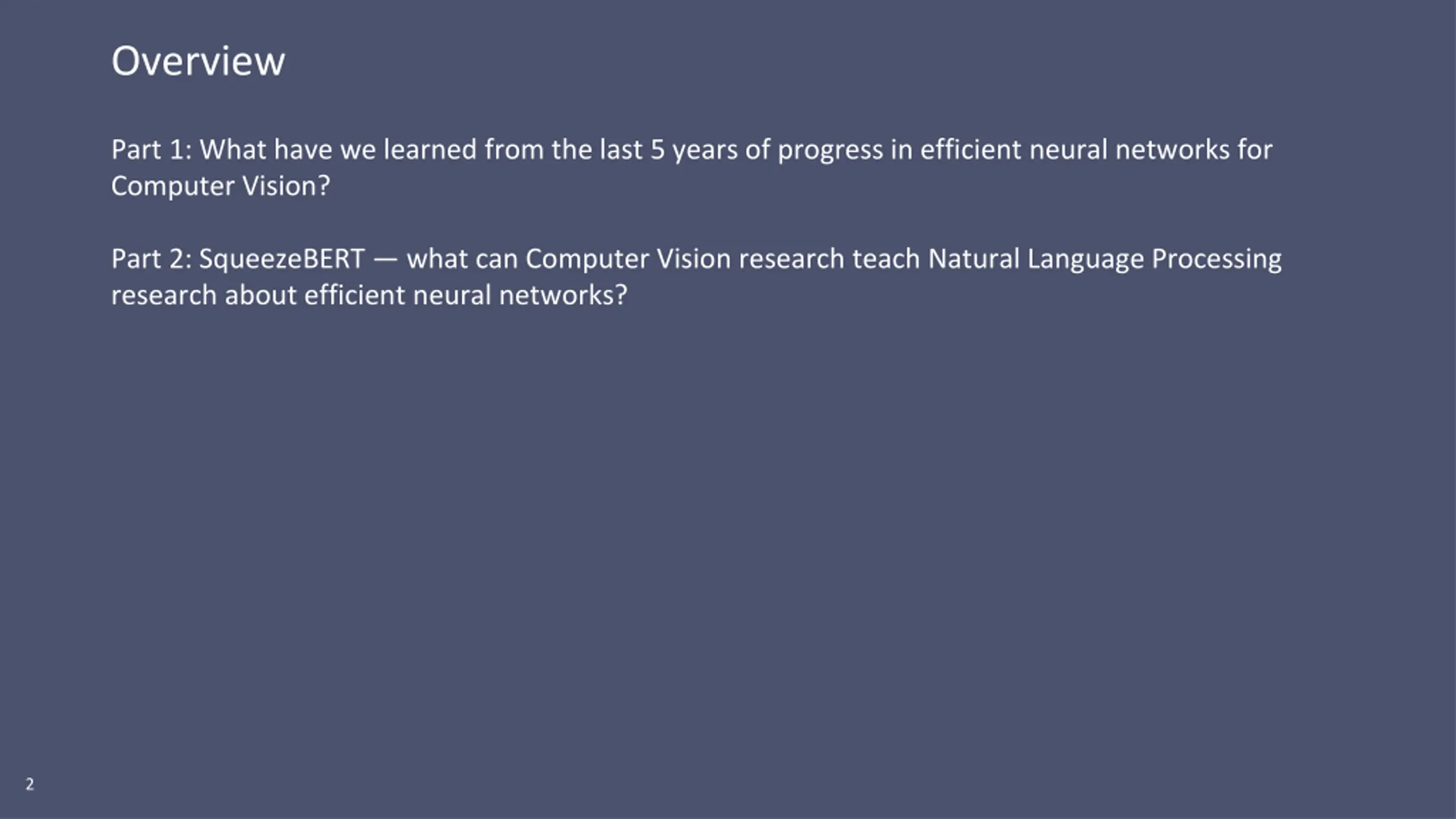 Overview

Part 1: What have we learned from the last 5 years of progress in efficient neural networks for Computer Vision?

Part 2: SqueezeBERT — what can Computer Vision research teach Natural Language Processing research about efficient neural networks?

2